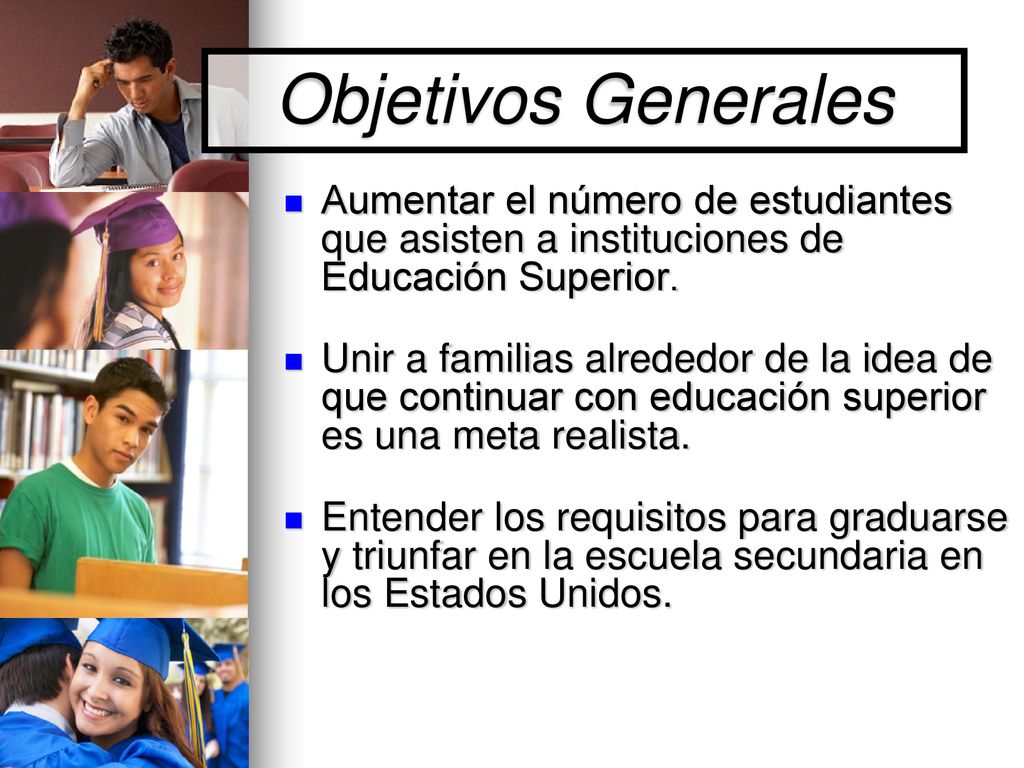 Objetivos Generales

- Aumentar el número de estudiantes que asisten a instituciones de Educación Superior.

- Unir a familias alrededor de la idea de que continuar con educación superior es una meta realista.

- Entender los requisitos para graduarse y triunfar en la escuela secundaria en los Estados Unidos.